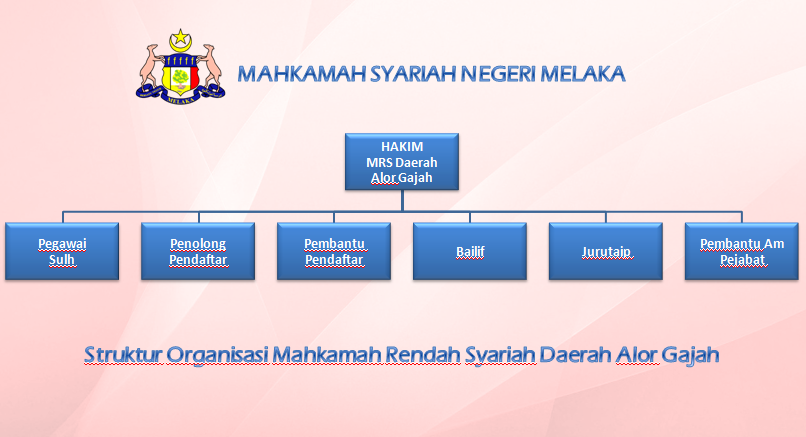 MELAKA

MAHKAMAH SYARIAH NEGERI MELAKA

HAKIM
MRS Daerah
Alor Gajah

Pegawai Sulh

Penolong Pendaftar

Pembantu Pendaftar

Bailif

Jurutaip

Pembantu Am Pejabat

Struktur Organisasi Mahkamah Rendah Syariah Daerah Alor Gajah